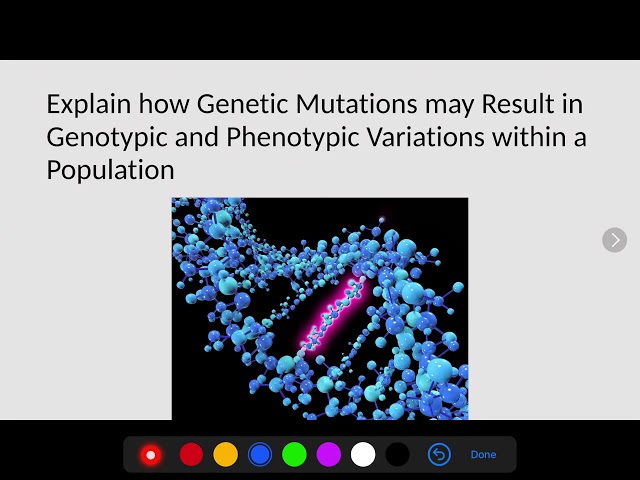 Explain how Genetic Mutations may Result in Genotypic and Phenotypic Variations within a Population

Done